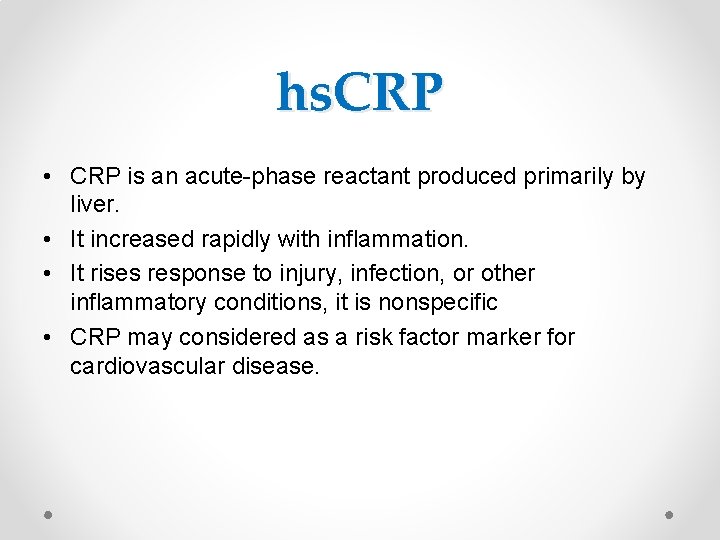 hsCRP

• CRP is an acute-phase reactant produced primarily by liver.
• It increased rapidly with inflammation.
• It rises response to injury, infection, or other inflammatory conditions, it is nonspecific
• CRP may considered as a risk factor marker for cardiovascular disease.